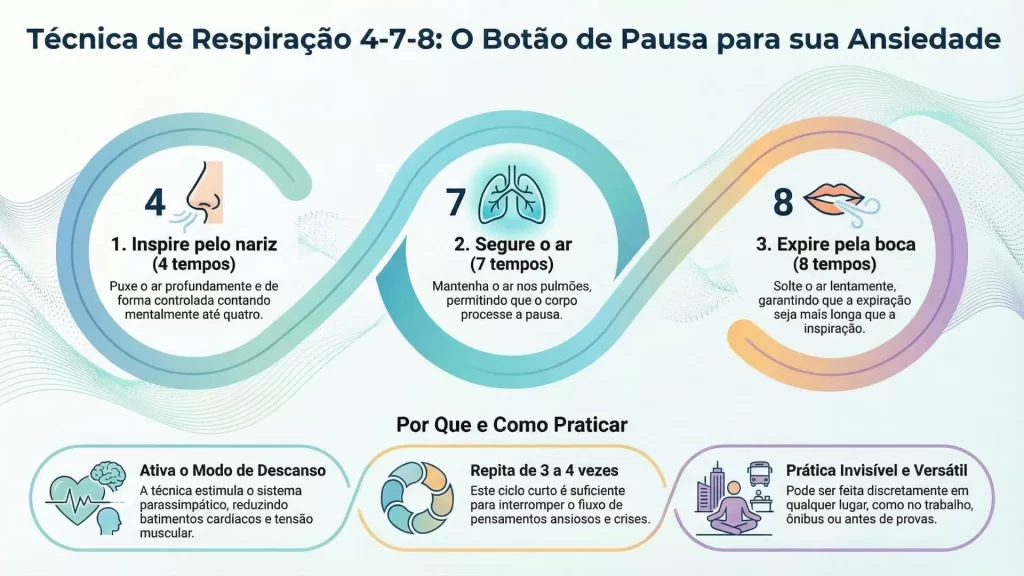 Técnica de Respiração 4-7-8: O Botão de Pausa para sua Ansiedade

4

1. Inspire pelo nariz (4 tempos)

Puxe o ar profundamente e de forma controlada contando mentalmente até quatro.

7

2. Segure o ar (7 tempos)

Mantenha o ar nos pulmões, permitindo que o corpo processe a pausa.

8

3. Expire pela boca (8 tempos)

Solte o ar lentamente, garantindo que a expiração seja mais longa que a inspiração.

Por Que e Como Praticar

Ativa o Modo de Descanso

A técnica estimula o sistema parassimpático, reduzindo batimentos cardíacos e tensão muscular.

Repita de 3 a 4 vezes

Este ciclo curto é suficiente para interromper o fluxo de pensamentos ansiosos e crises.

Prática Invisível e Versátil

Pode ser feita discretamente em qualquer lugar, como no trabalho, ônibus ou antes de provas.